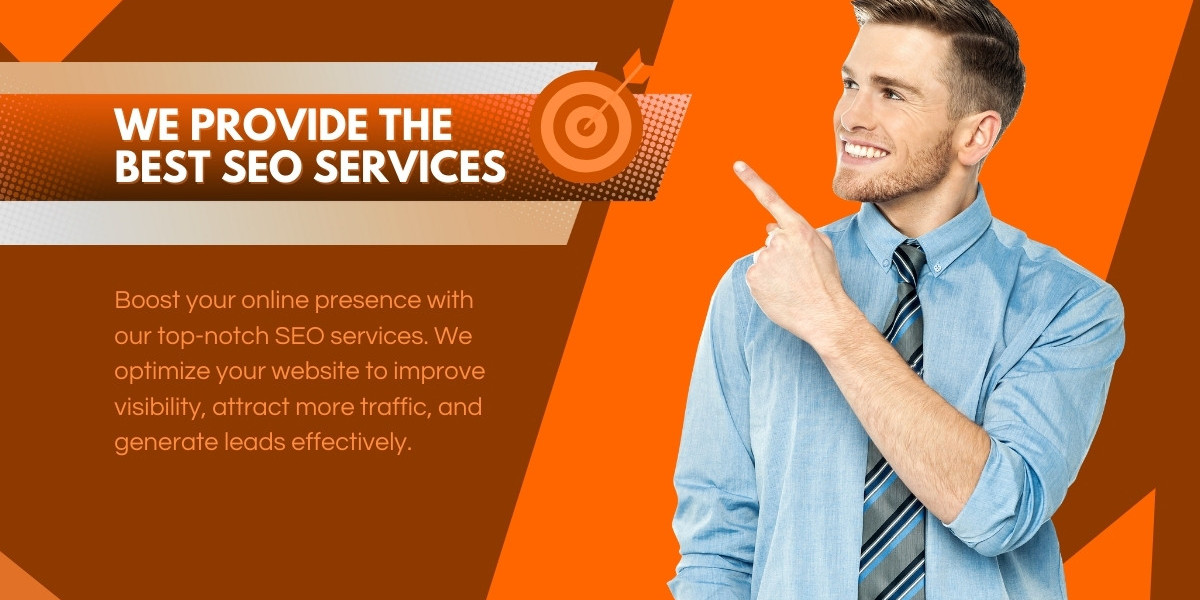 WE PROVIDE THE BEST SEO SERVICES

Boost your online presence with our top-notch SEO services. We optimize your website to improve visibility, attract more traffic, and generate leads effectively.